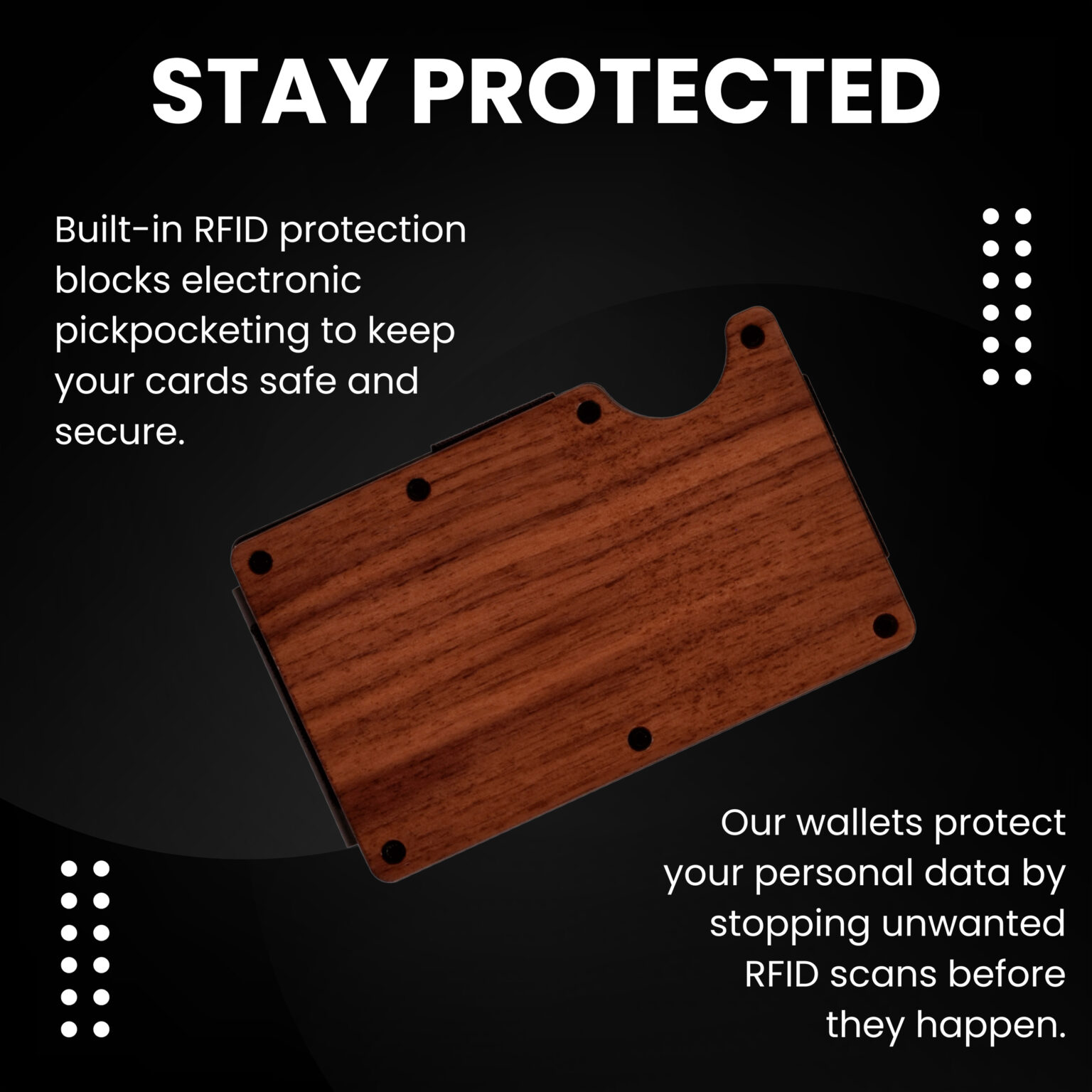 STAY PROTECTED

Built-in RFID protection blocks electronic pickpocketing to keep your cards safe and secure.

Our wallets protect your personal data by stopping unwanted RFID scans before they happen.